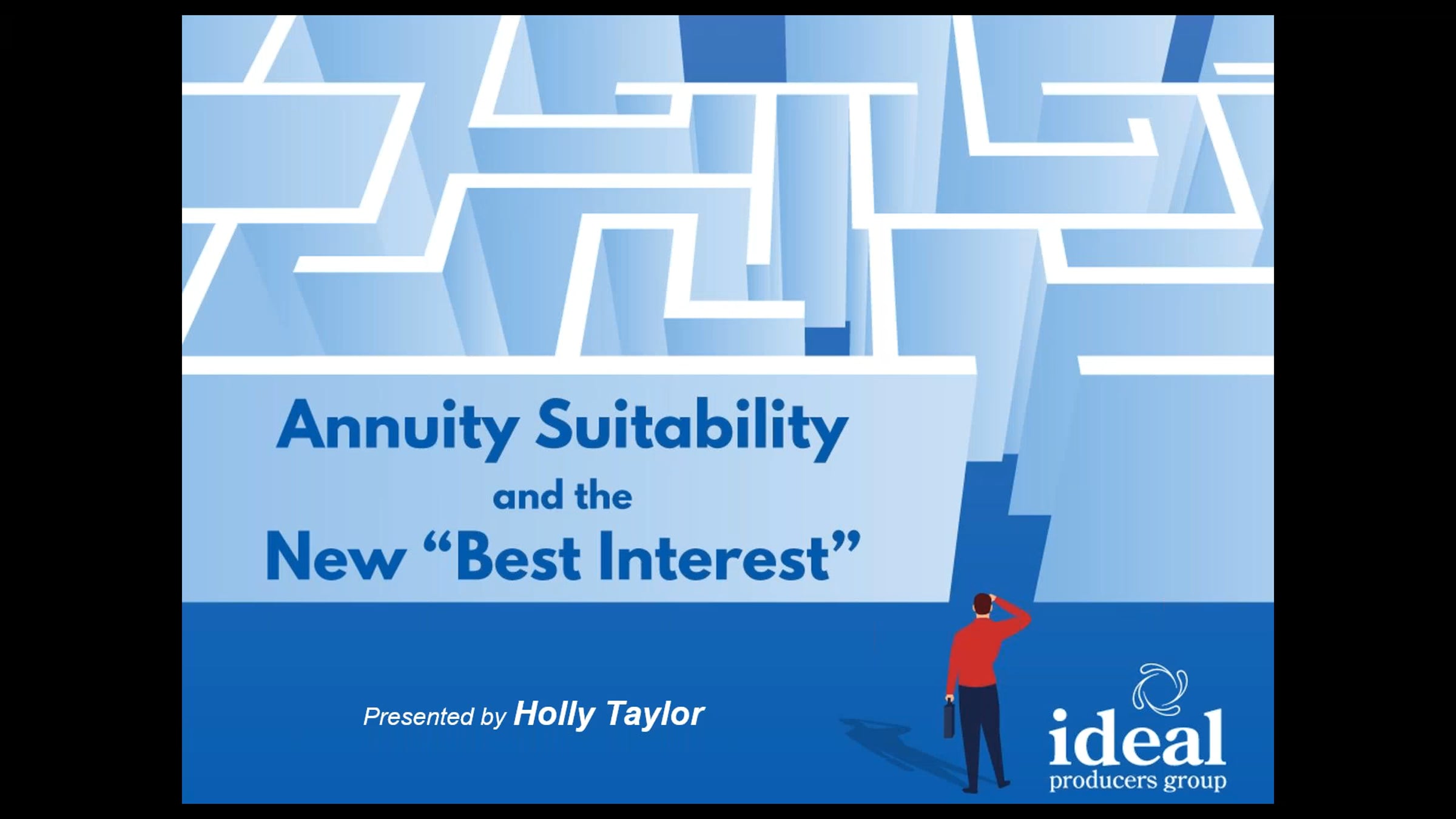 Annuity Suitability
and the
New “Best Interest”

Presented by Holly Taylor

ideal
producers group